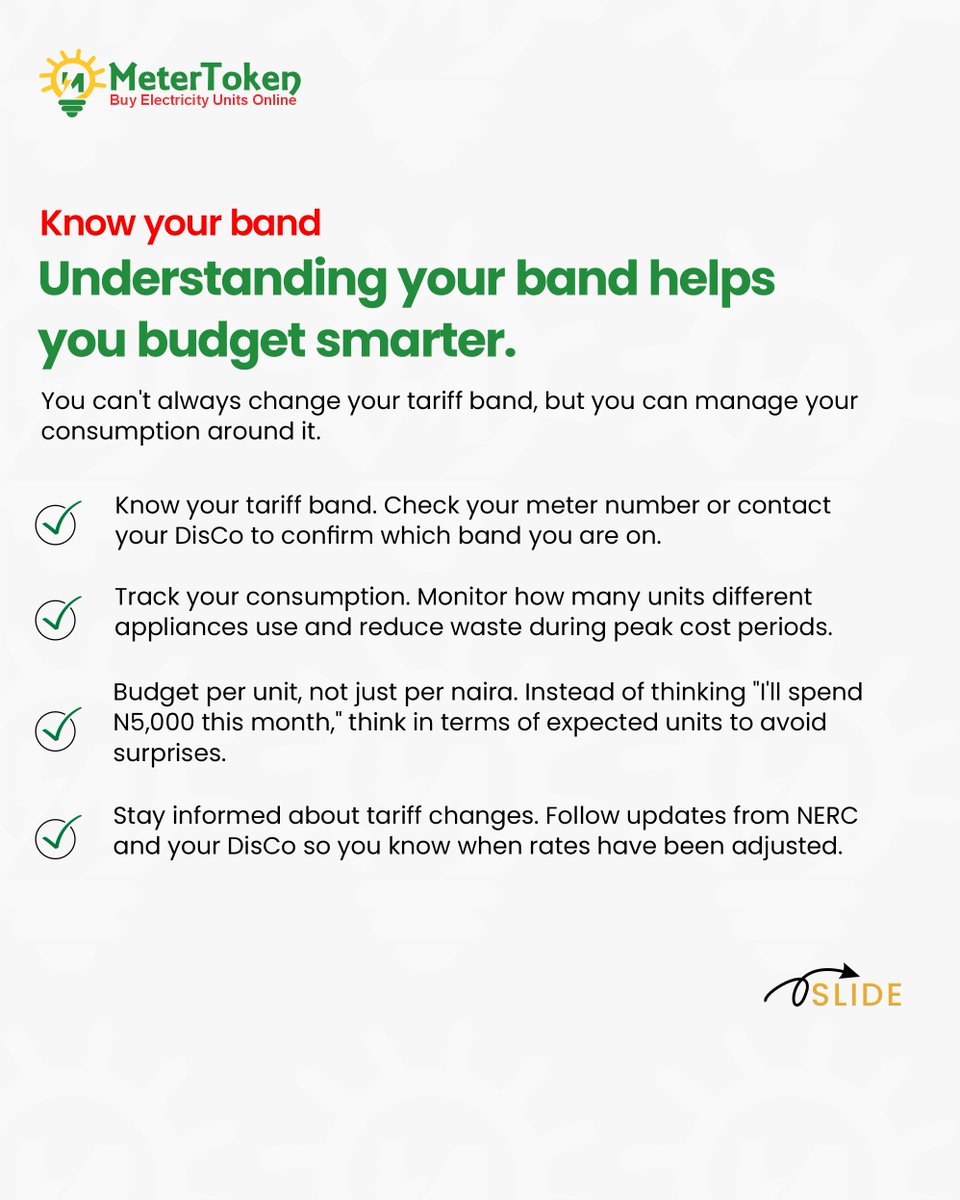 MeterToken
Buy Electricity Units Online

Know your band

Understanding your band helps you budget smarter.

You can't always change your tariff band, but you can manage your consumption around it.

Know your tariff band. Check your meter number or contact your DisCo to confirm which band you are on.

Track your consumption. Monitor how many units different appliances use and reduce waste during peak cost periods.

Budget per unit, not just per naira. Instead of thinking "I'll spend N5,000 this month," think in terms of expected units to avoid surprises.

Stay informed about tariff changes. Follow updates from NERC and your DisCo so you know when rates have been adjusted.

SLIDE